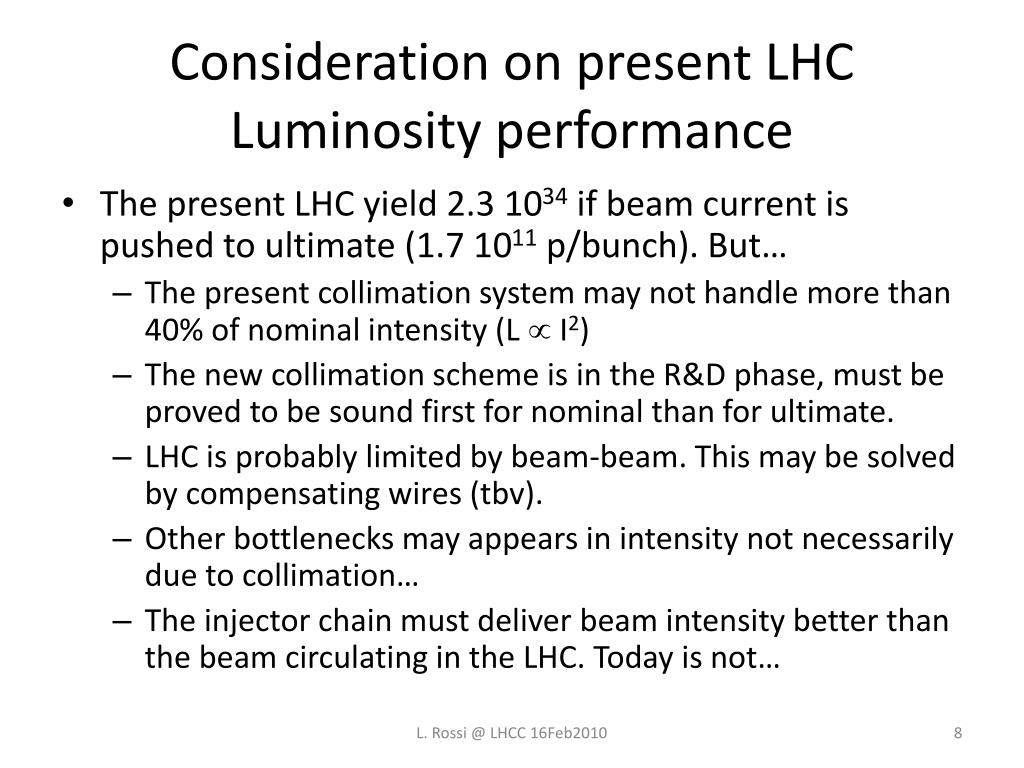 Consideration on present LHC Luminosity performance

• The present LHC yield 2.3 $10^{34}$ if beam current is pushed to ultimate (1.7 $10^{11}$ p/bunch). But…
– The present collimation system may not handle more than 40% of nominal intensity (L $\propto$ $I^2$)
– The new collimation scheme is in the R&D phase, must be proved to be sound first for nominal than for ultimate.
– LHC is probably limited by beam-beam. This may be solved by compensating wires (tbv).
– Other bottlenecks may appears in intensity not necessarily due to collimation…
– The injector chain must deliver beam intensity better than the beam circulating in the LHC. Today is not…

L. Rossi @ LHCC 16Feb2010

8